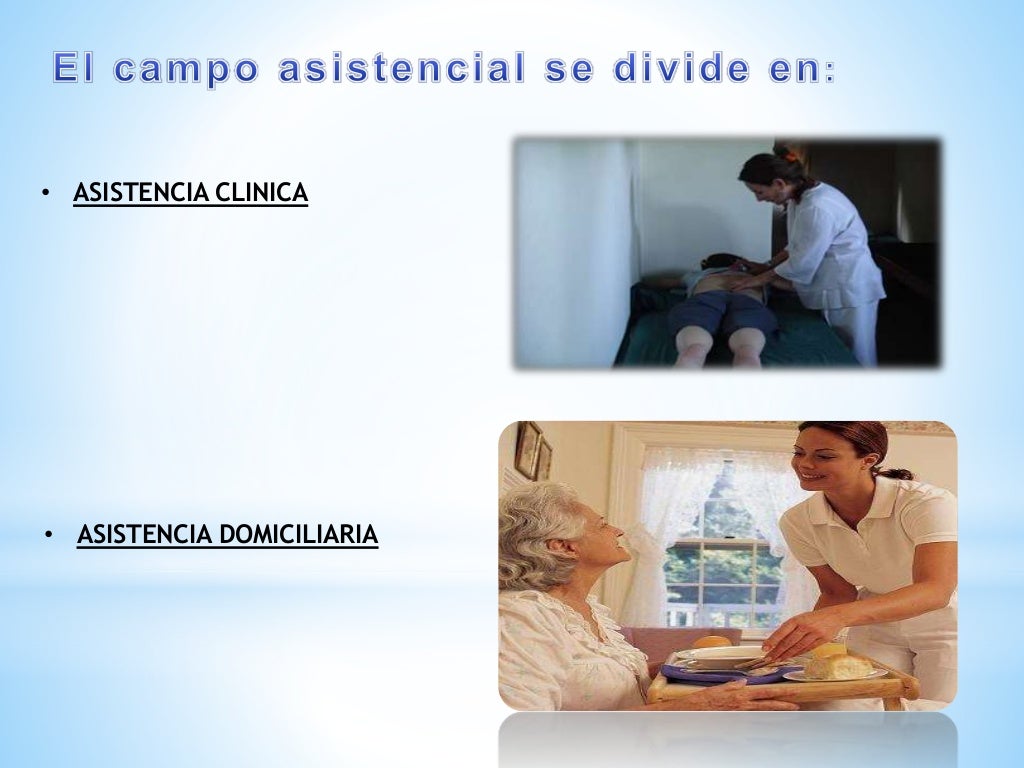 El campo asistencial se divide en:

• ASISTENCIA CLINICA

• ASISTENCIA DOMICILIARIA